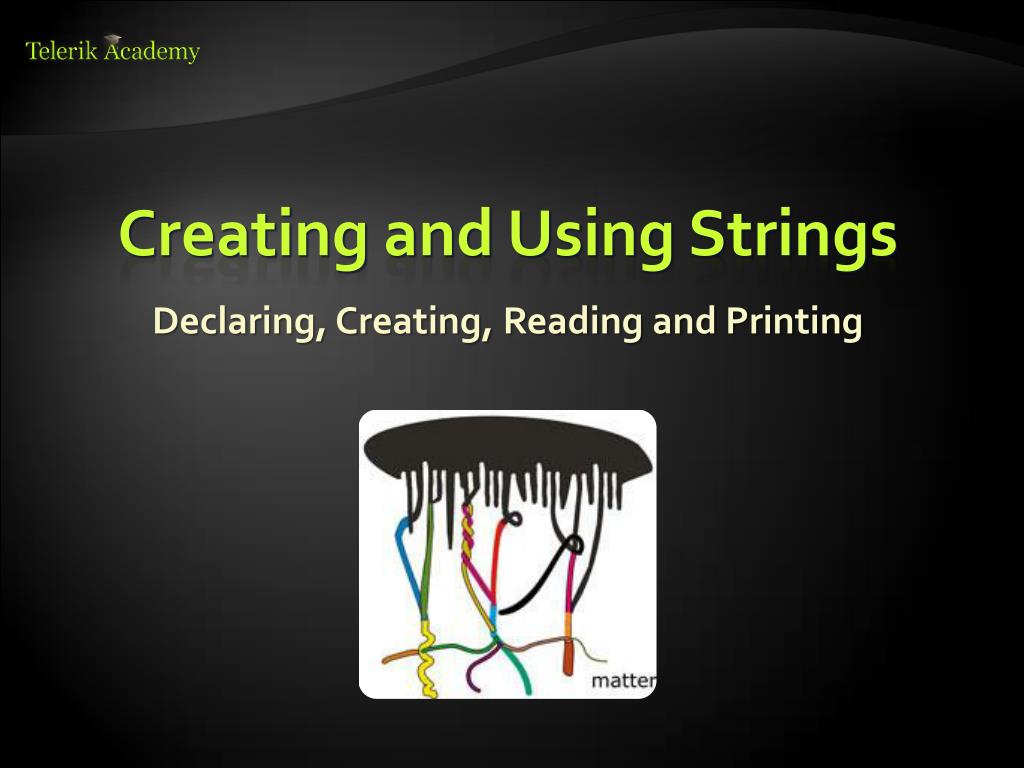 Telerik Academy

Creating and Using Strings

Declaring, Creating, Reading and Printing

matter